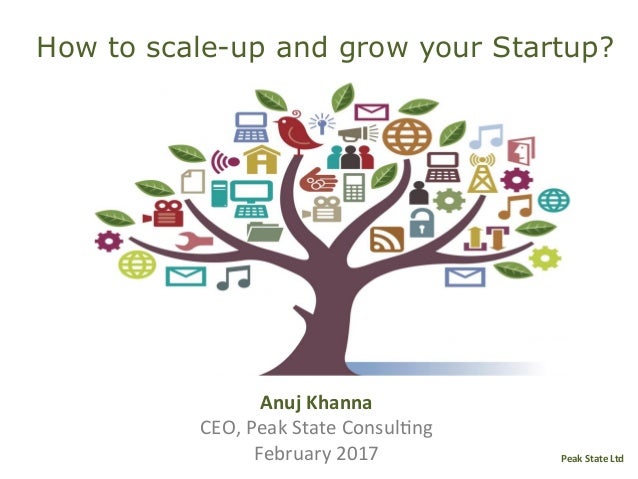 How to scale-up and grow your Startup?

Anuj Khanna
CEO, Peak State Consulting
February 2017

Peak State Ltd